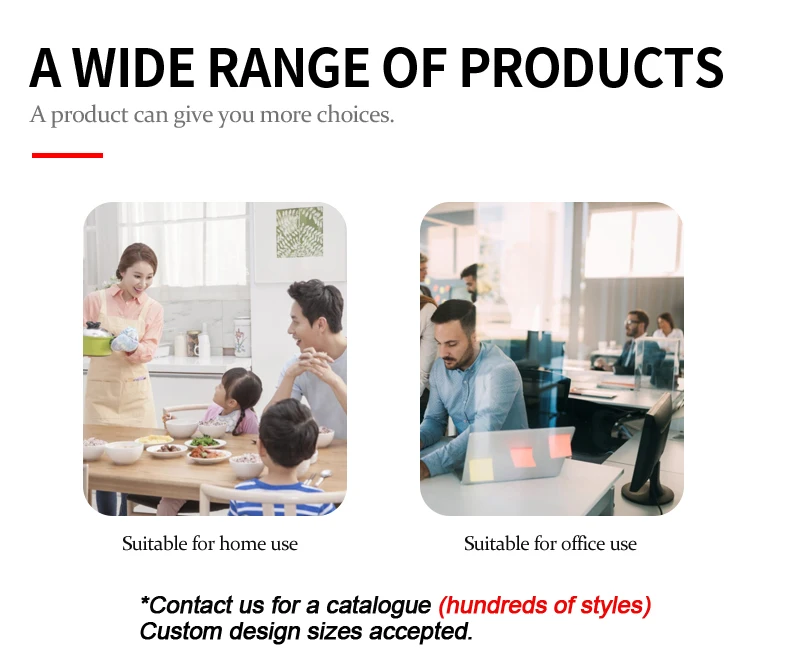 A WIDE RANGE OF PRODUCTS

A product can give you more choices.

Suitable for home use

Suitable for office use

*Contact us for a catalogue (hundreds of styles)
Custom design sizes accepted.